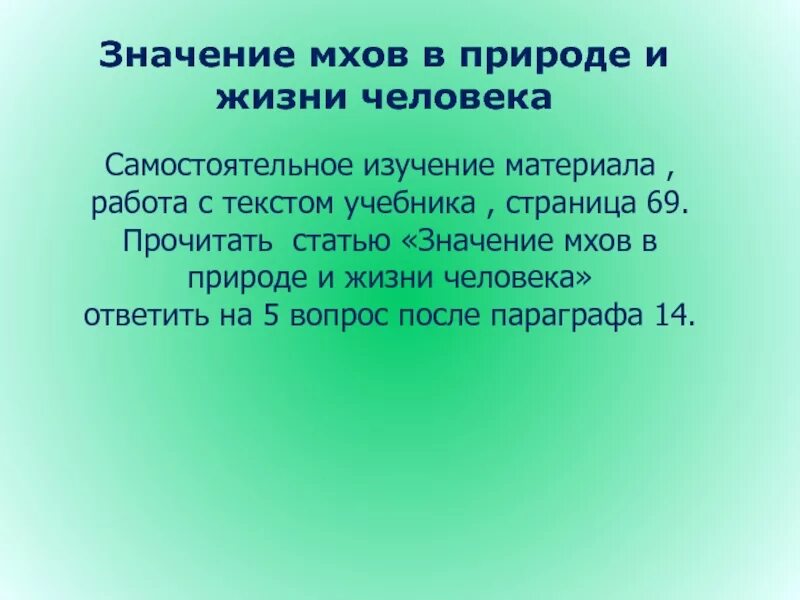 Значение мхов в природе и жизни человека

Самостоятельное изучение материала , работа с текстом учебника , страница 69. Прочитать статью «Значение мхов в природе и жизни человека» ответить на 5 вопрос после параграфа 14.